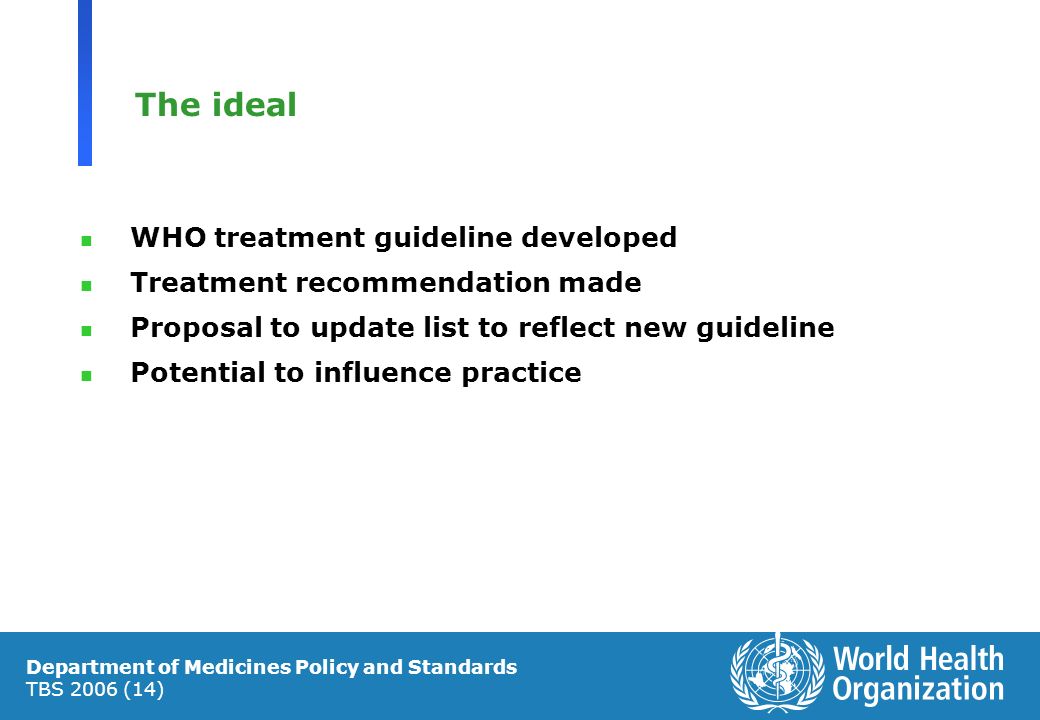 The ideal

WHO treatment guideline developed
Treatment recommendation made
Proposal to update list to reflect new guideline
Potential to influence practice

Department of Medicines Policy and Standards
TBS 2006 (14)

World Health Organization